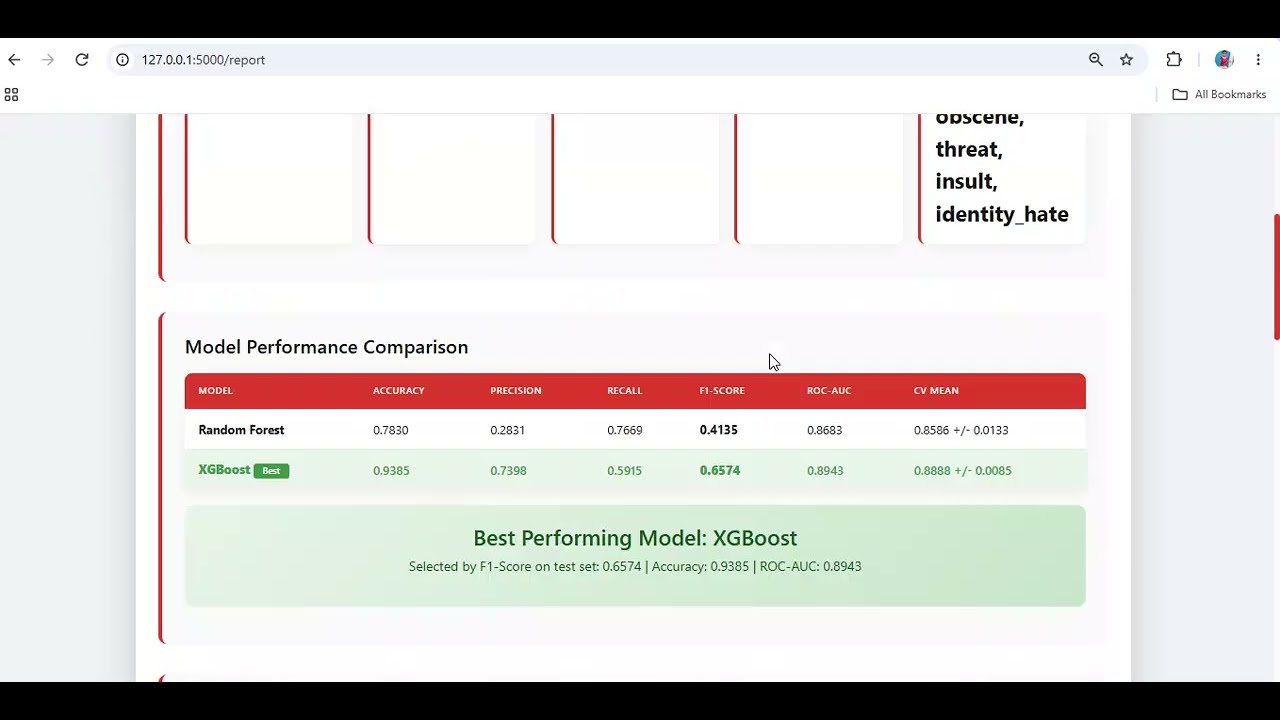 127.0.0.1:5000/report

All Bookmarks

obscene, threat, insult, identity_hate

Model Performance Comparison

| MODEL | ACCURACY | PRECISION | RECALL | F1-SCORE | ROC-AUC | CV MEAN |
|---|---|---|---|---|---|---|
| Random Forest | 0.7830 | 0.2831 | 0.7669 | 0.4135 | 0.8683 | 0.8586 +/- 0.0133 |
| XGBoost Best | 0.9385 | 0.7398 | 0.5915 | 0.6574 | 0.8943 | 0.8888 +/- 0.0085 |

Best Performing Model: XGBoost

Selected by F1-Score on test set: 0.6574 | Accuracy: 0.9385 | ROC-AUC: 0.8943